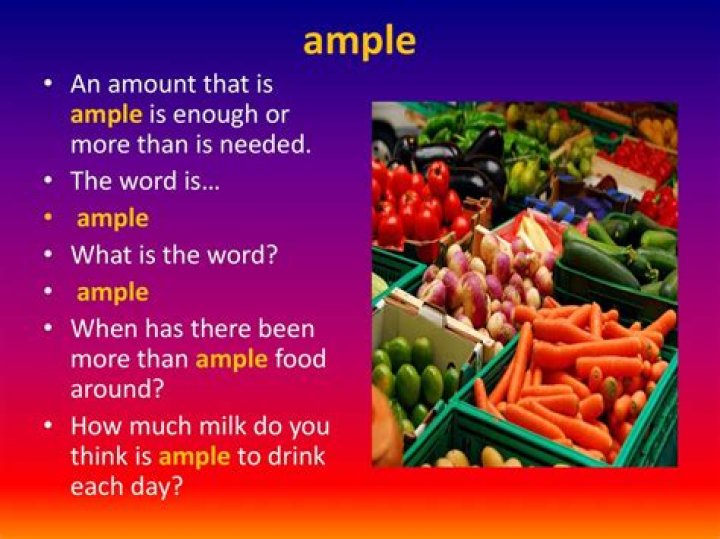 ample

• An amount that is ample is enough or more than is needed.
• The word is…
• ample
• What is the word?
• ample
• When has there been more than ample food around?
• How much milk do you think is ample to drink each day?